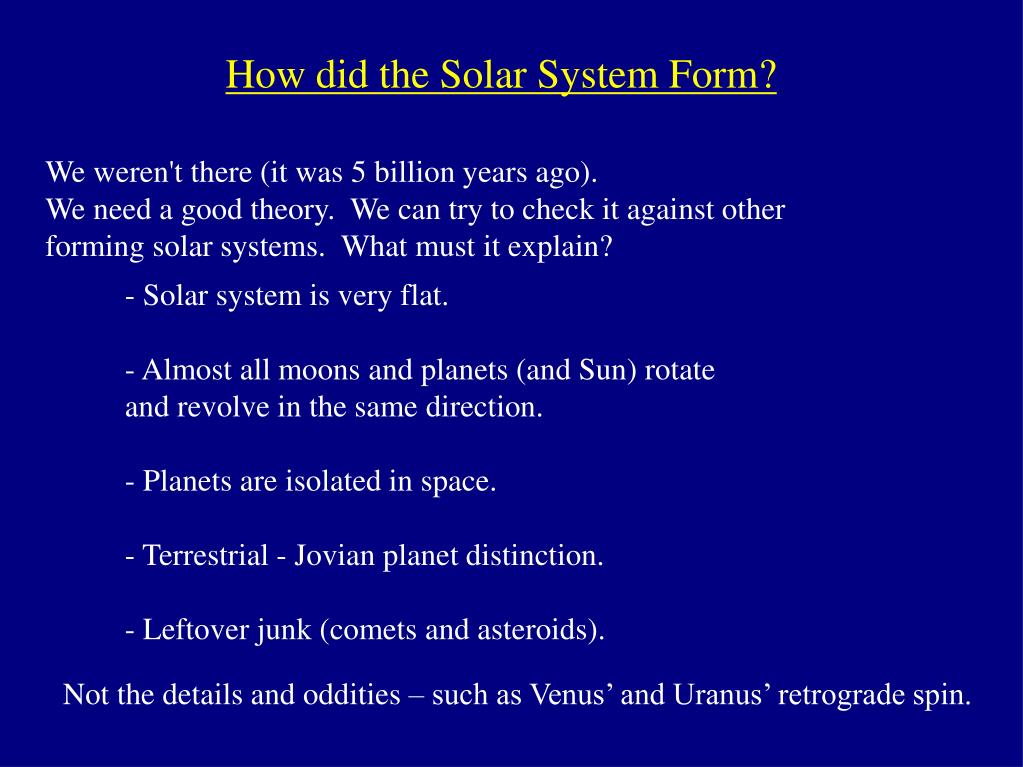 How did the Solar System Form?

We weren't there (it was 5 billion years ago).
We need a good theory. We can try to check it against other forming solar systems. What must it explain?

- Solar system is very flat.

- Almost all moons and planets (and Sun) rotate and revolve in the same direction.

- Planets are isolated in space.

- Terrestrial - Jovian planet distinction.

- Leftover junk (comets and asteroids).

Not the details and oddities – such as Venus’ and Uranus’ retrograde spin.